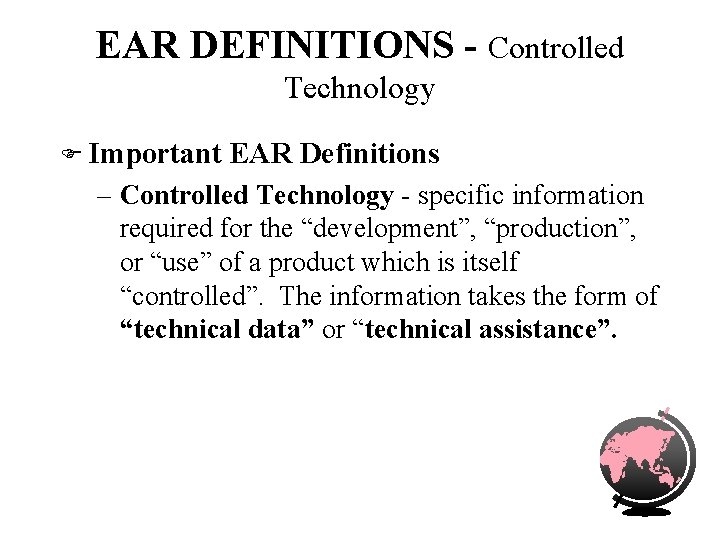 EAR DEFINITIONS - Controlled Technology

Important EAR Definitions

– Controlled Technology - specific information required for the “development”, “production”, or “use” of a product which is itself “controlled”. The information takes the form of “technical data” or “technical assistance”.